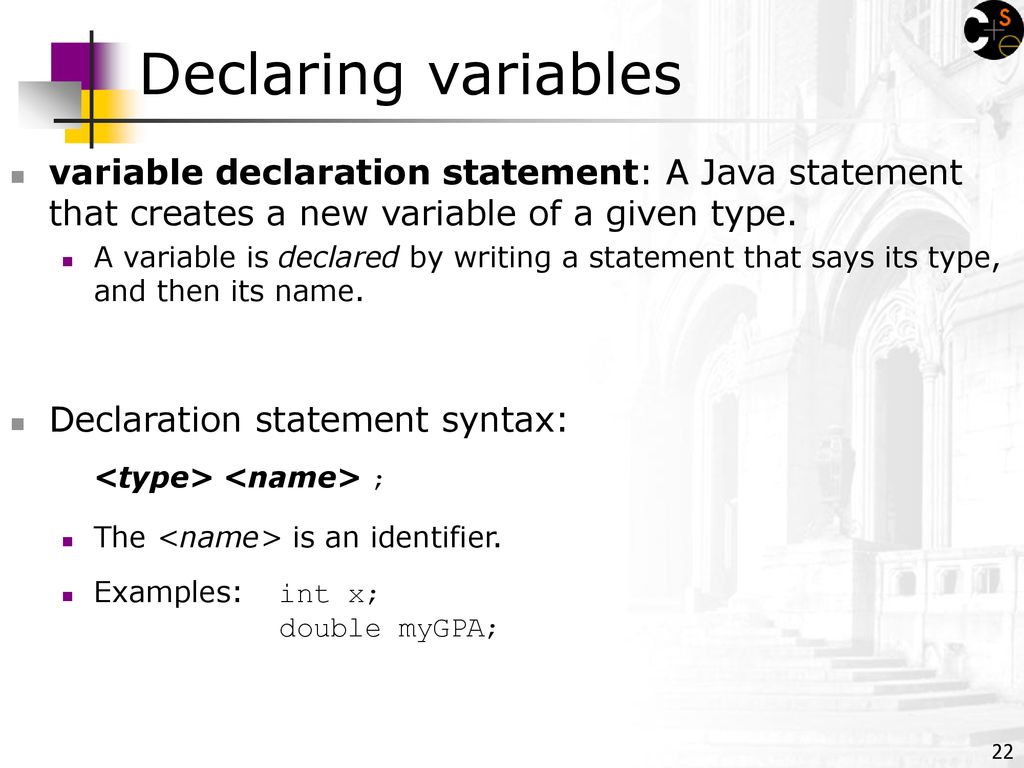 Declaring variables

variable declaration statement: A Java statement that creates a new variable of a given type.

A variable is declared by writing a statement that says its type, and then its name.

Declaration statement syntax:

<type> <name> ;

The <name> is an identifier.

Examples: int x;
double myGPA;

22